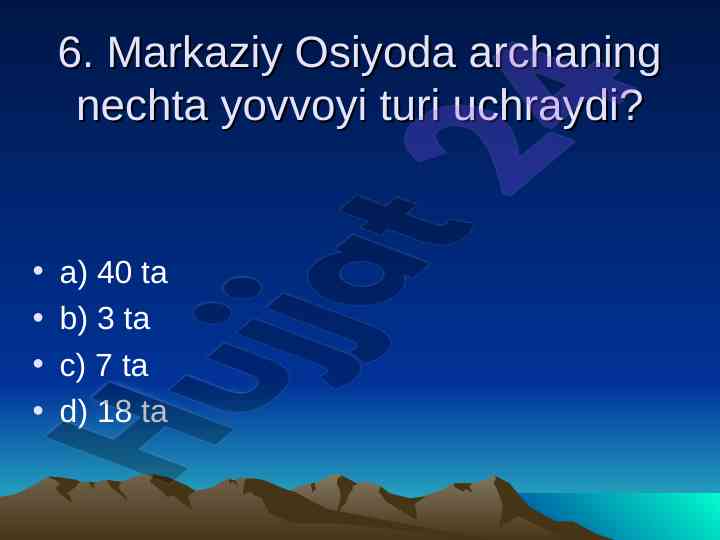 6. Markaziy Osiyoda archaning nechta yovvoyi turi uchraydi?

• a) 40 ta
• b) 3 ta
• c) 7 ta
• d) 18 ta

Hujjat 24